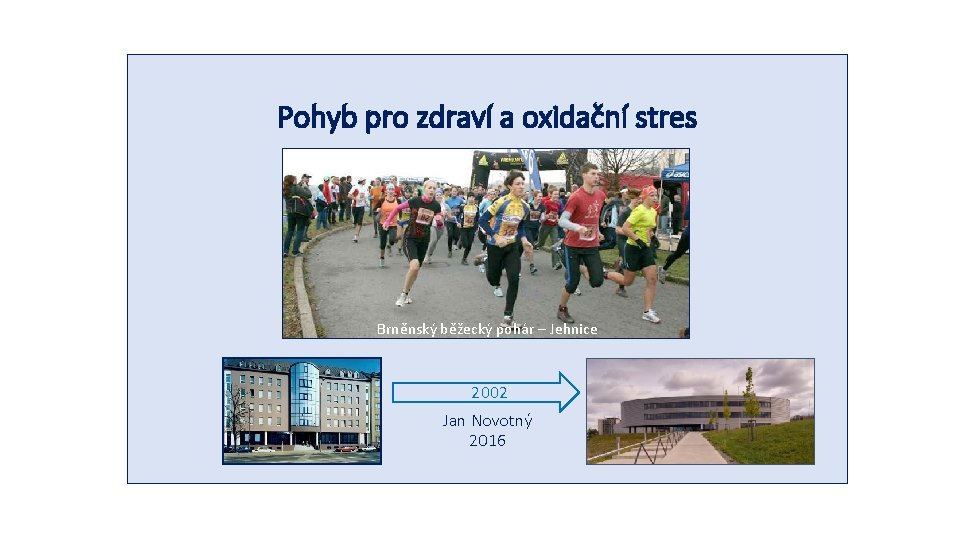 Pohyb pro zdraví a oxidační stres

Brněnský běžecký pohár – Jehnice

2002

Jan Novotný
2016